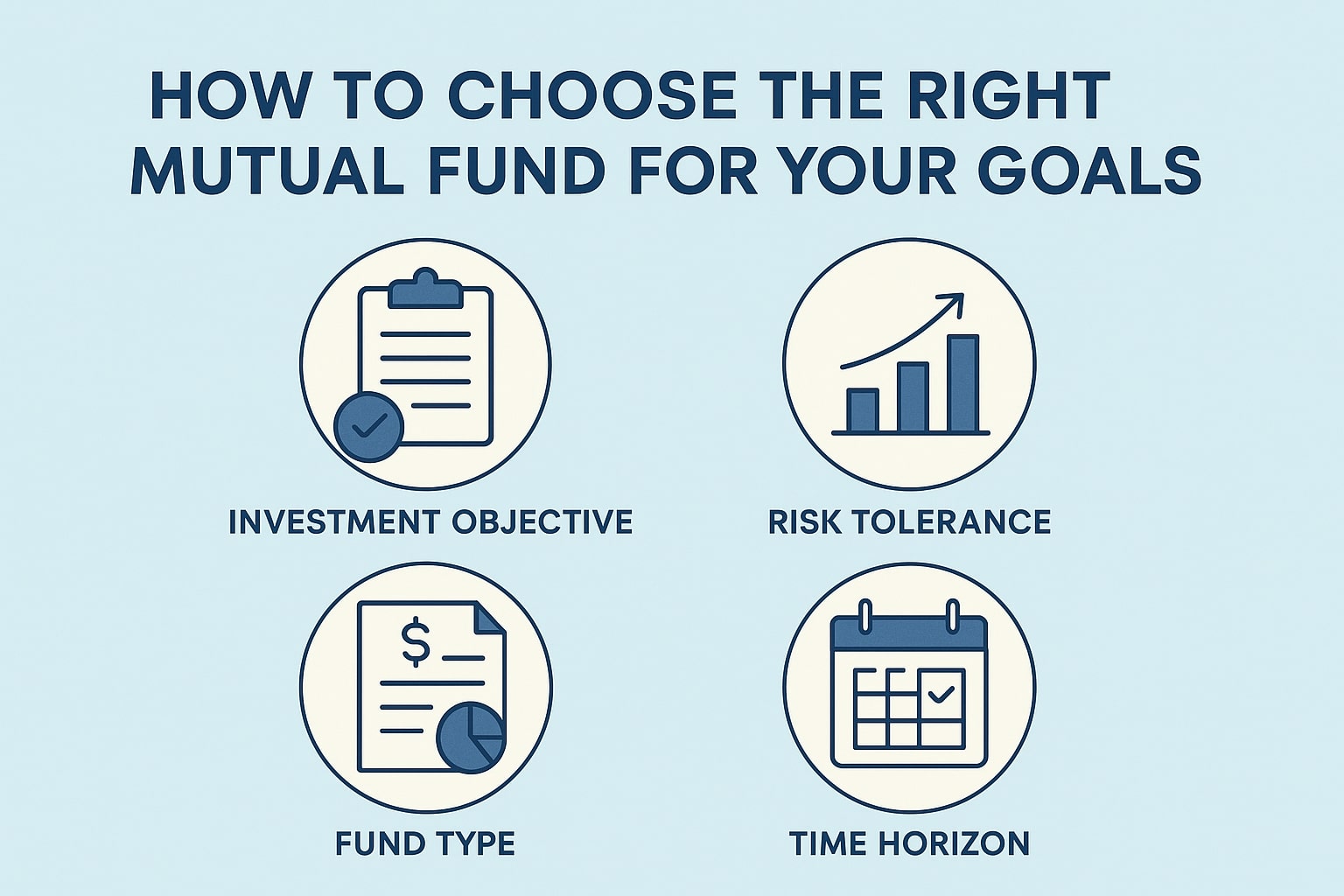 HOW TO CHOOSE THE RIGHT MUTUAL FUND FOR YOUR GOALS

INVESTMENT OBJECTIVE

RISK TOLERANCE

$

FUND TYPE

TIME HORIZON